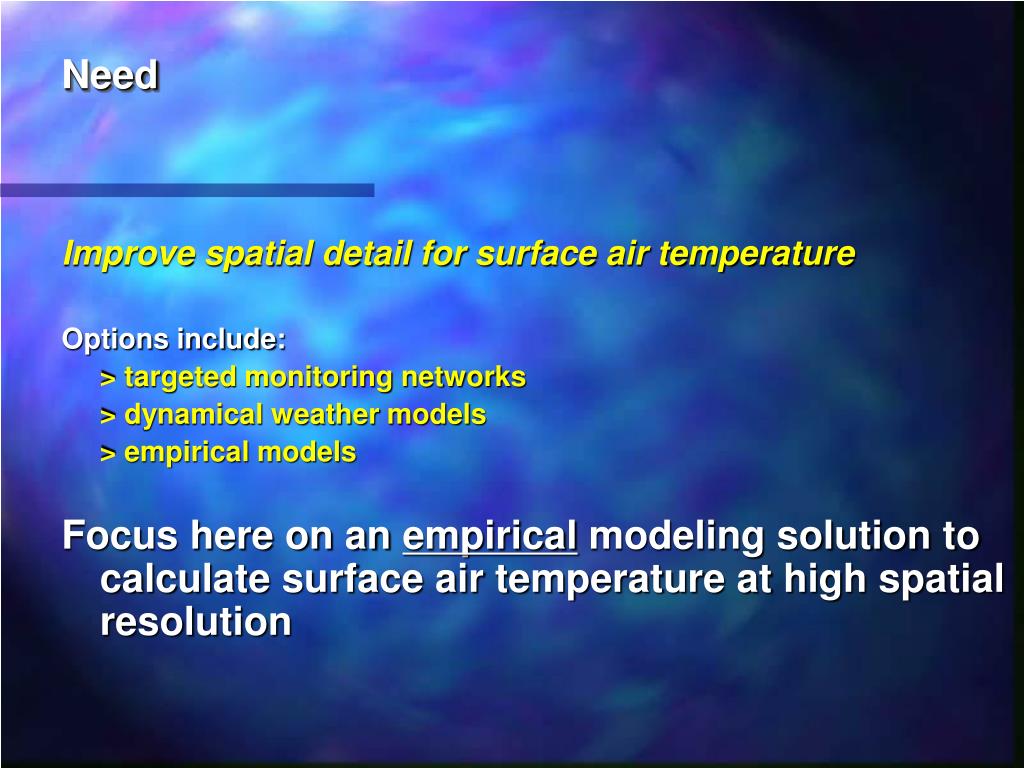 Need

Improve spatial detail for surface air temperature

Options include:
> targeted monitoring networks
> dynamical weather models
> empirical models

Focus here on an empirical modeling solution to calculate surface air temperature at high spatial resolution